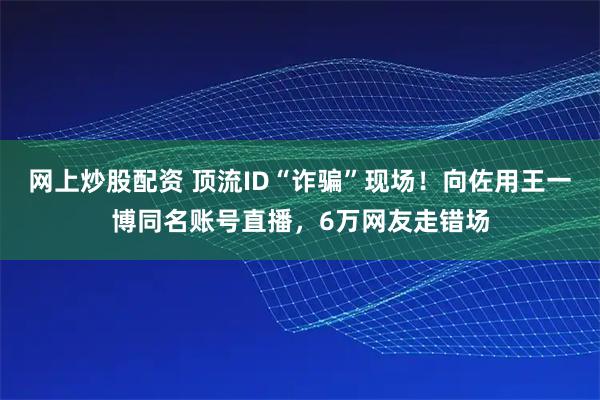 网上炒股配资 顶流ID“诈骗”现场！向佐用王一博同名账号直播，6万网友走错场